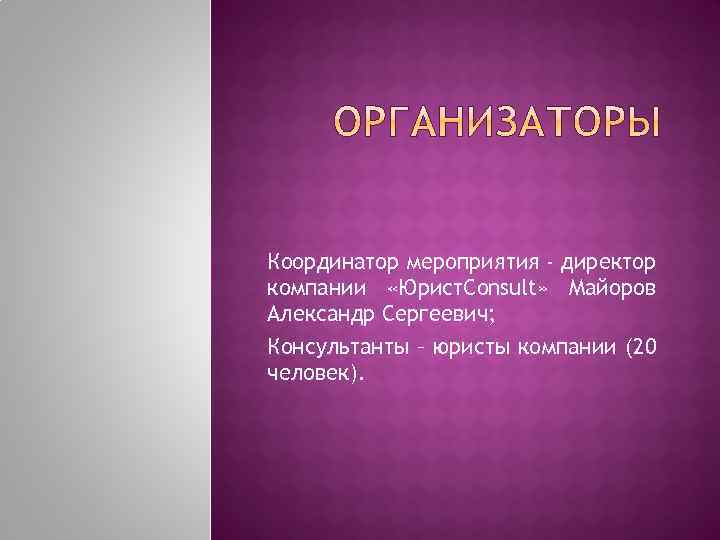 ОРГАНИЗАТОРЫ

Координатор мероприятия - директор компании «ЮристConsult» Майоров Александр Сергеевич;

Консультанты – юристы компании (20 человек).